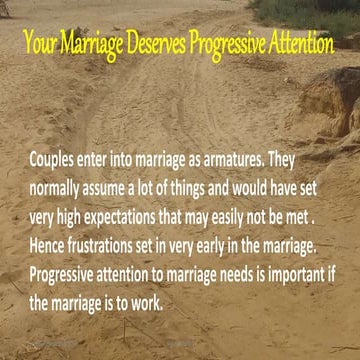 Your Marriage Deserves Progressive Attention

Couples enter into marriage as armatures. They normally assume a lot of things and would have set very high expectations that may easily not be met . Hence frustrations set in very early in the marriage. Progressive attention to marriage needs is important if the marriage is to work.